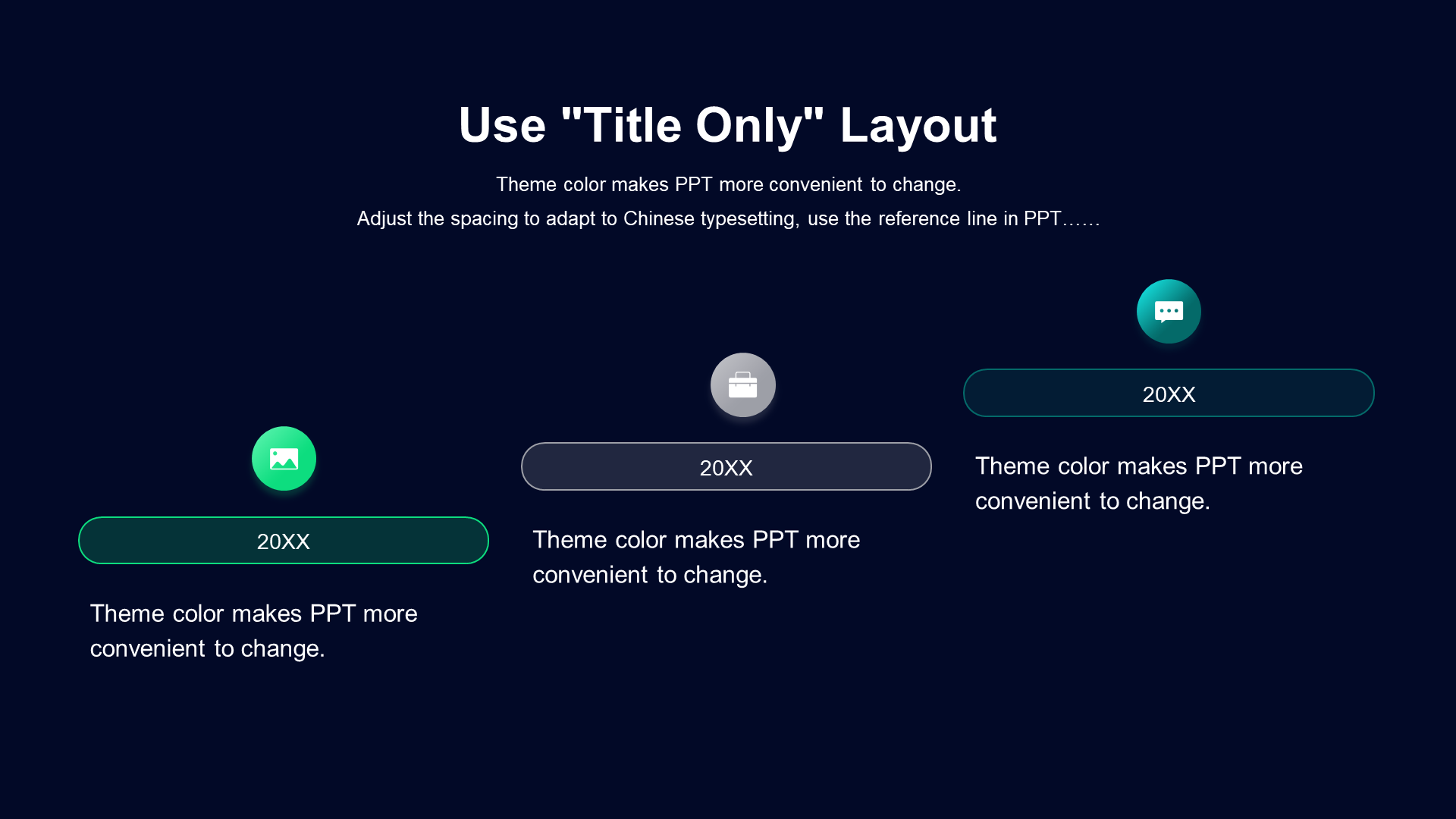 Use "Title Only" Layout

Theme color makes PPT more convenient to change.
Adjust the spacing to adapt to Chinese typesetting, use the reference line in PPT……

20XX

Theme color makes PPT more convenient to change.

20XX

Theme color makes PPT more convenient to change.

20XX

Theme color makes PPT more convenient to change.